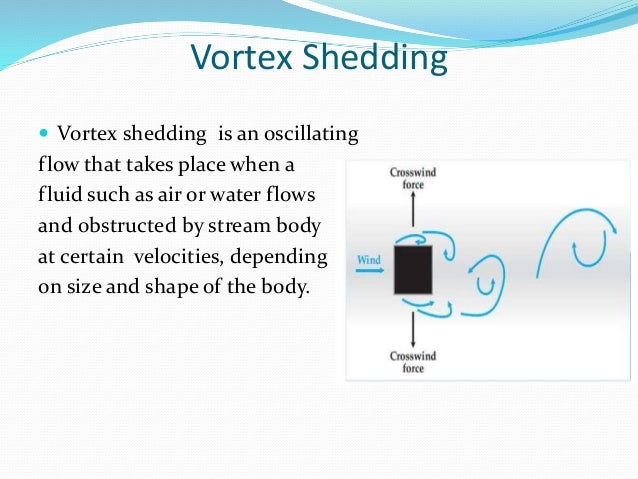 Vortex Shedding

Vortex shedding  is an oscillating flow that takes place when a fluid such as air or water flows and obstructed by stream body at certain  velocities, depending on size and shape of the body.

Crosswind force

Wind

Crosswind force